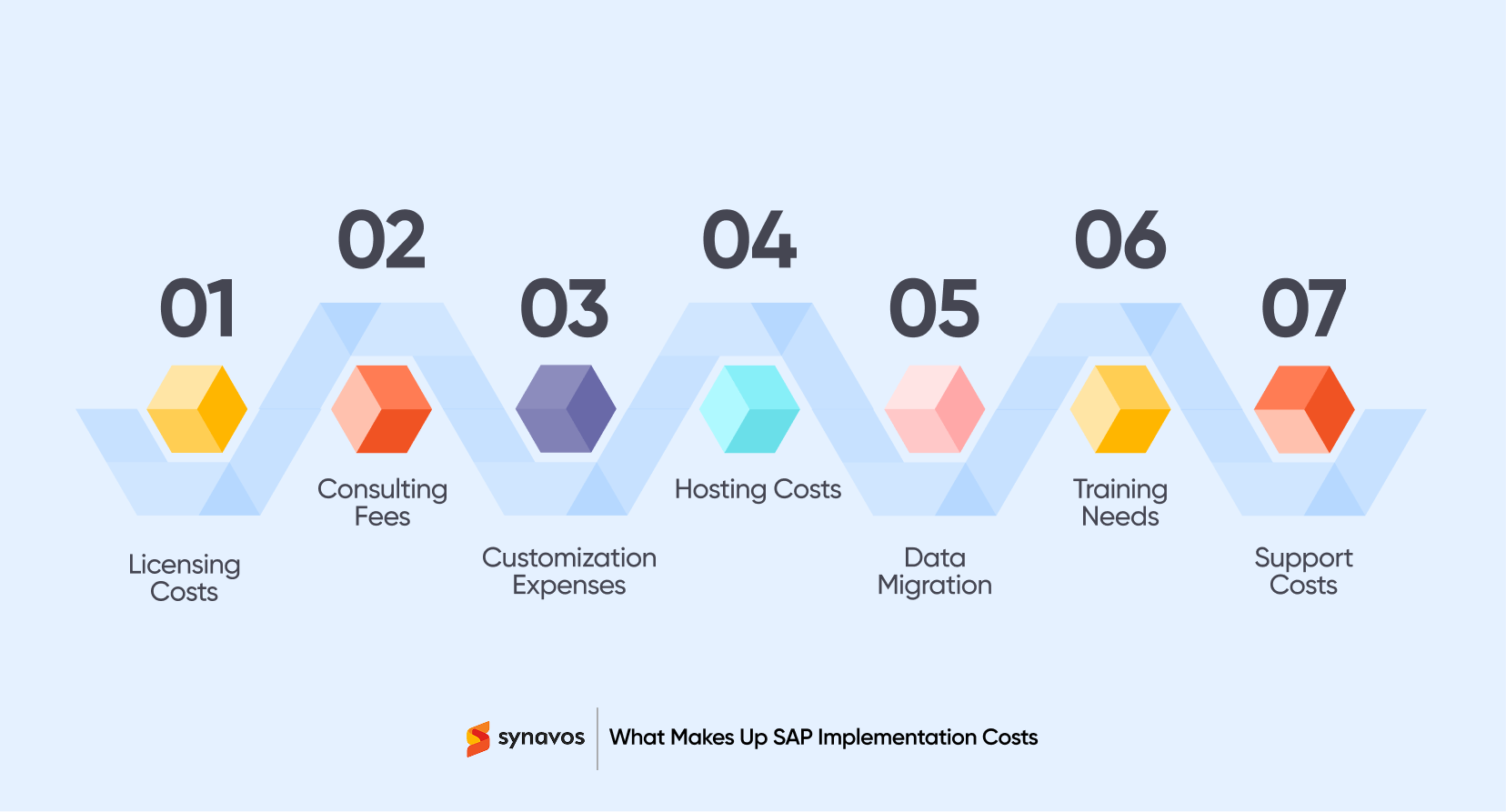 01
Licensing Costs

02
Consulting Fees

03
Customization Expenses

04
Hosting Costs

05
Data Migration

06
Training Needs

07
Support Costs

synavos | What Makes Up SAP Implementation Costs